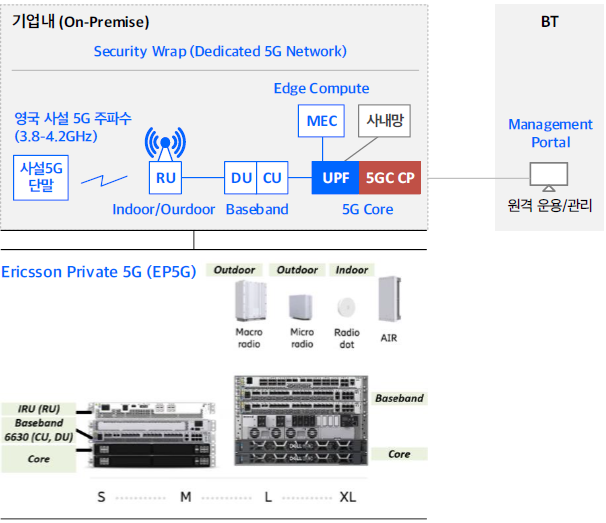 기업내 (On-Premise)

Security Wrap (Dedicated 5G Network)

Edge Compute

영국 사설 5G 주파수 (3.8-4.2GHz)

MEC

사내망

사설5G 단말

RU

DU

CU

UPF

5GC CP

Indoor/Ourdoor

Baseband

5G Core

BT

Management Portal

원격 운용/관리

Ericsson Private 5G (EP5G)

Outdoor

Outdoor

Indoor

Macro radio

Micro radio

Radio dot

AIR

IRU (RU)

Baseband 6630 (CU, DU)

Core

Baseband

Core

S

M

L

XL